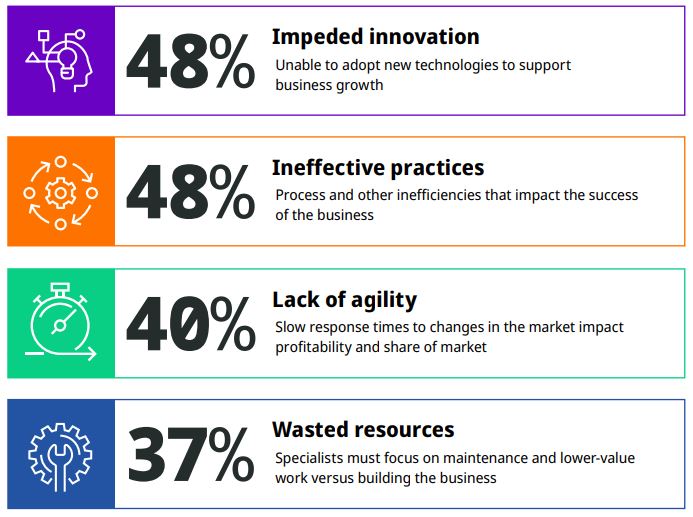 48%

Impeded innovation

Unable to adopt new technologies to support business growth

48%

Ineffective practices

Process and other inefficiencies that impact the success of the business

40%

Lack of agility

Slow response times to changes in the market impact profitability and share of market

37%

Wasted resources

Specialists must focus on maintenance and lower-value work versus building the business